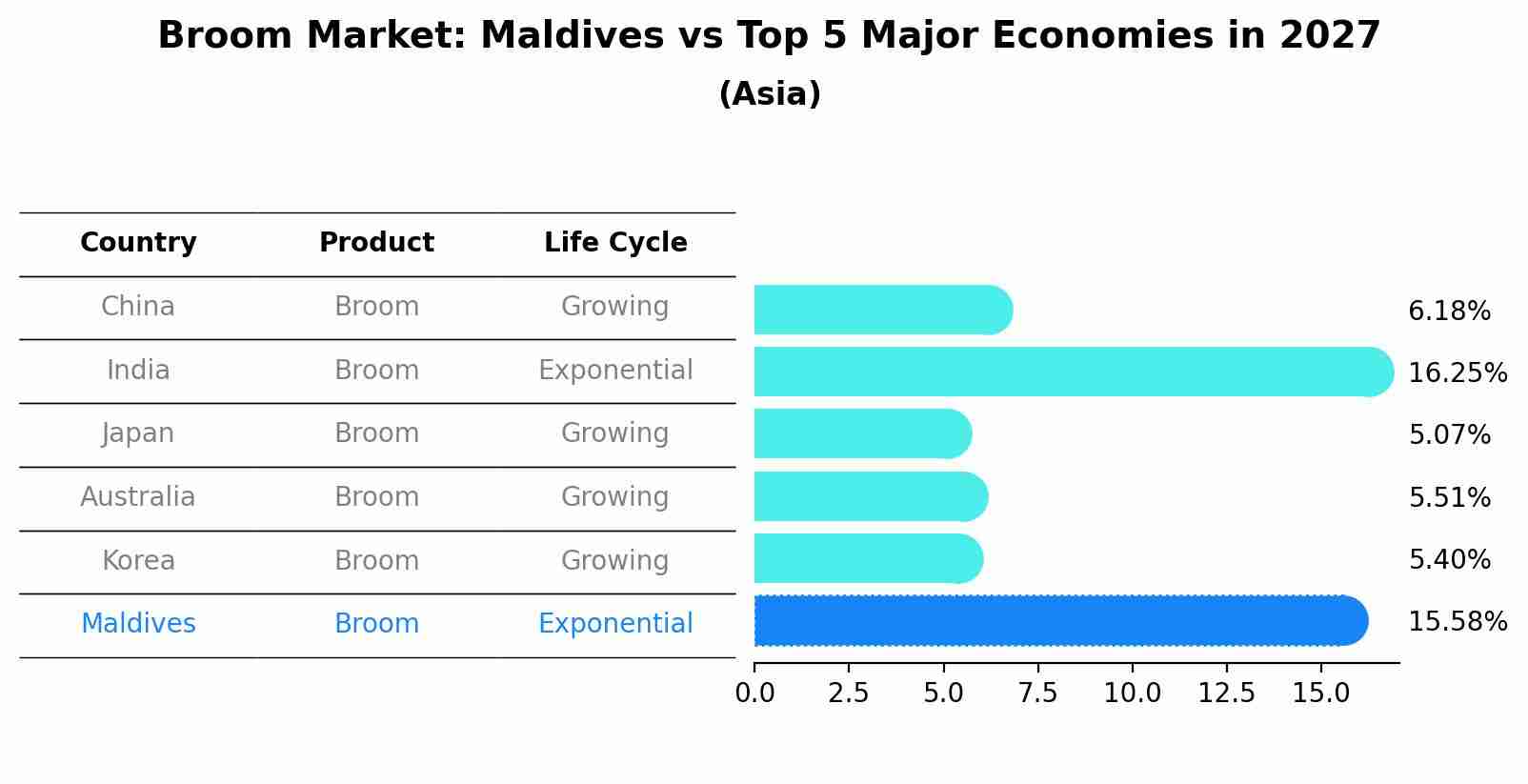 Broom Market: Maldives vs Top 5 Major Economies in 2027
(Asia)

| Country | Product | Life Cycle |
|---|---|---|
| China | Broom | Growing |
| India | Broom | Exponential |
| Japan | Broom | Growing |
| Australia | Broom | Growing |
| Korea | Broom | Growing |
| Maldives | Broom | Exponential |

6.18%
16.25%
5.07%
5.51%
5.40%
15.58%

0.0 2.5 5.0 7.5 10.0 12.5 15.0